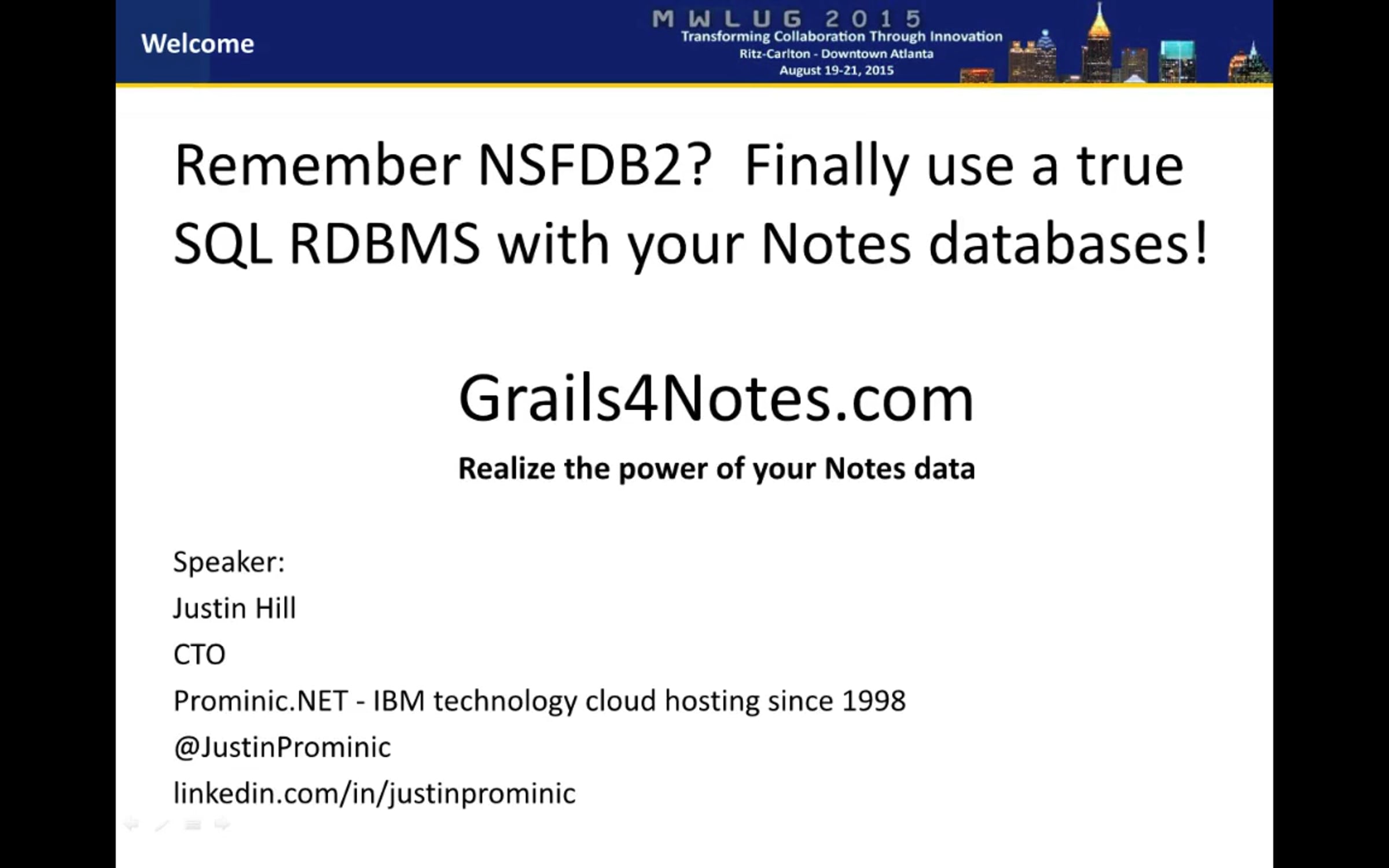 Welcome

MWLUG 2015
Transforming Collaboration Through Innovation
Ritz-Carlton - Downtown Atlanta
August 19-21, 2015

Remember NSFDB2? Finally use a true SQL RDBMS with your Notes databases!

Grails4Notes.com

Realize the power of your Notes data

Speaker:
Justin Hill
CTO
Prominic.NET - IBM technology cloud hosting since 1998
@JustinProminic
linkedin.com/in/justinprominic